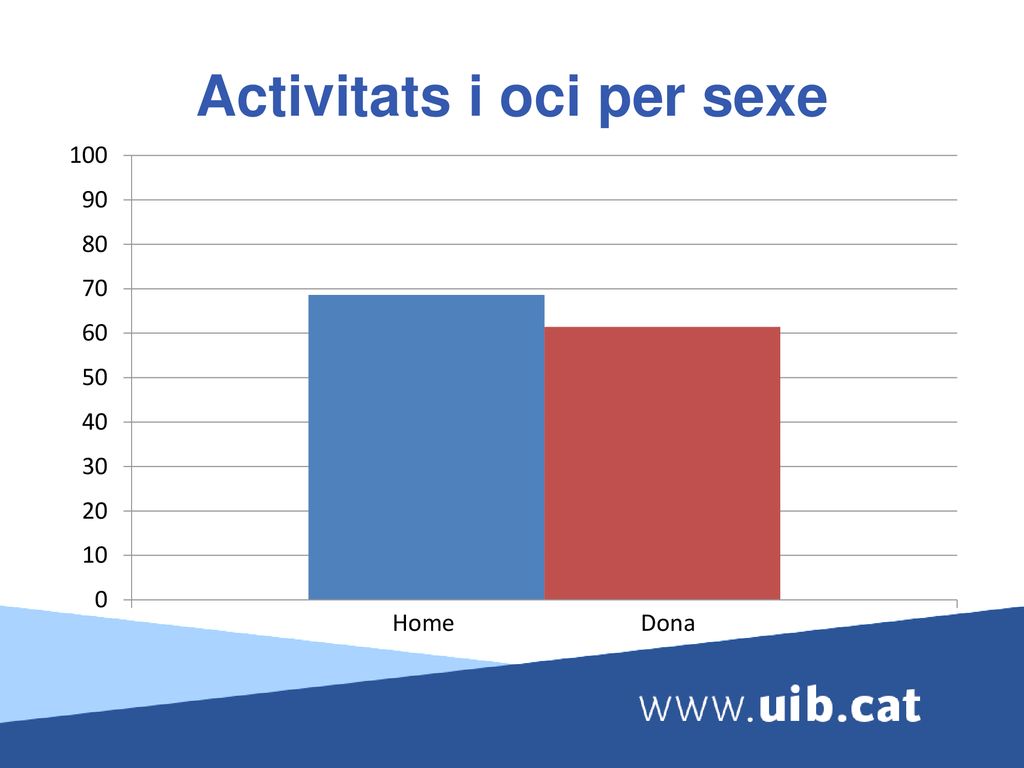 Activitats i oci per sexe

100
90
80
70
60
50
40
30
20
10
0

Home
Dona

www.uib.cat